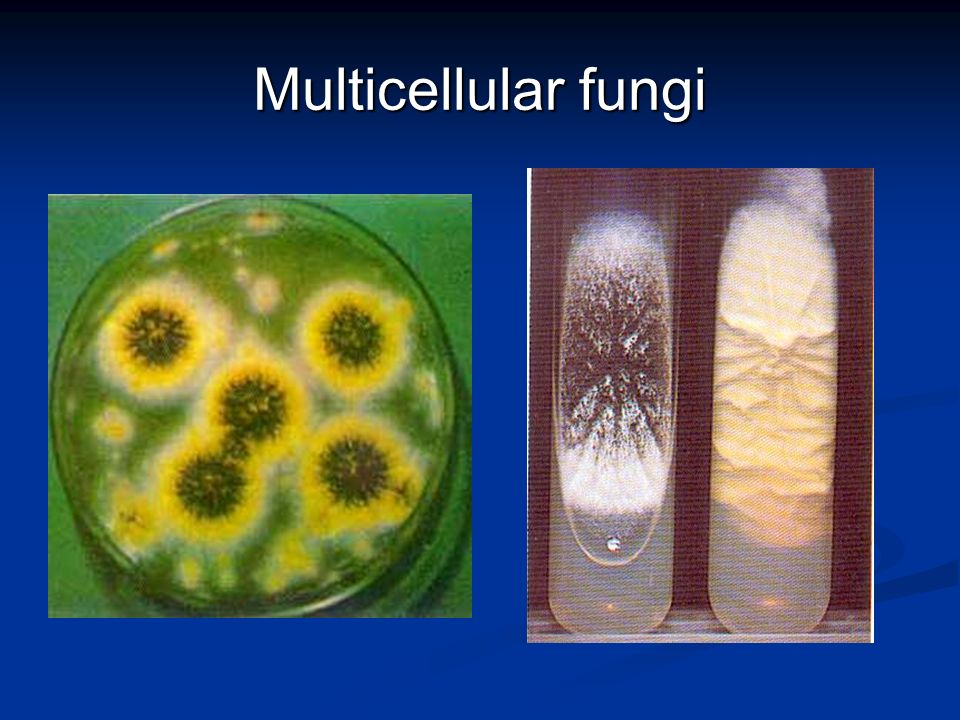 Multicellular fungi